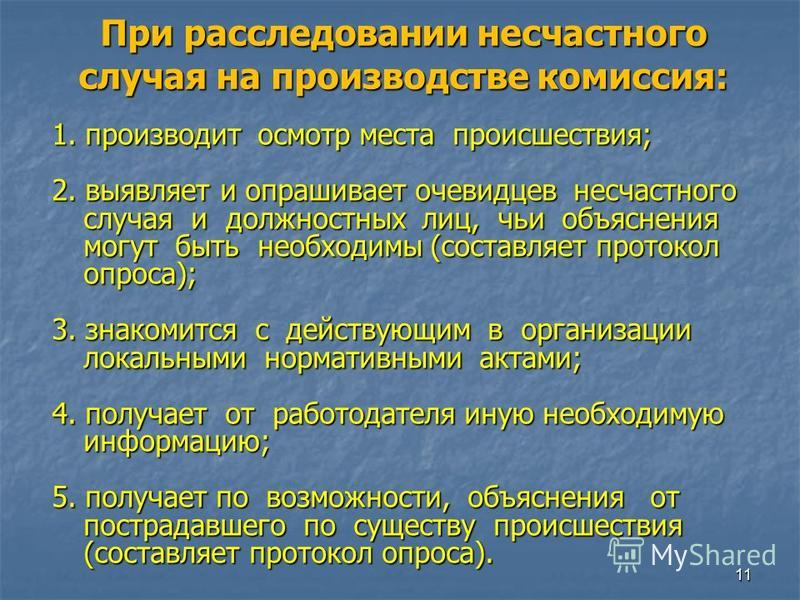 При расследовании несчастного случая на производстве комиссия:

1. производит осмотр места происшествия;

2. выявляет и опрашивает очевидцев несчастного случая и должностных лиц, чьи объяснения могут быть необходимы (составляет протокол опроса);

3. знакомится с действующим в организации локальными нормативными актами;

4. получает от работодателя иную необходимую информацию;

5. получает по возможности, объяснения от пострадавшего по существу происшествия (составляет протокол опроса).

MyShared

11